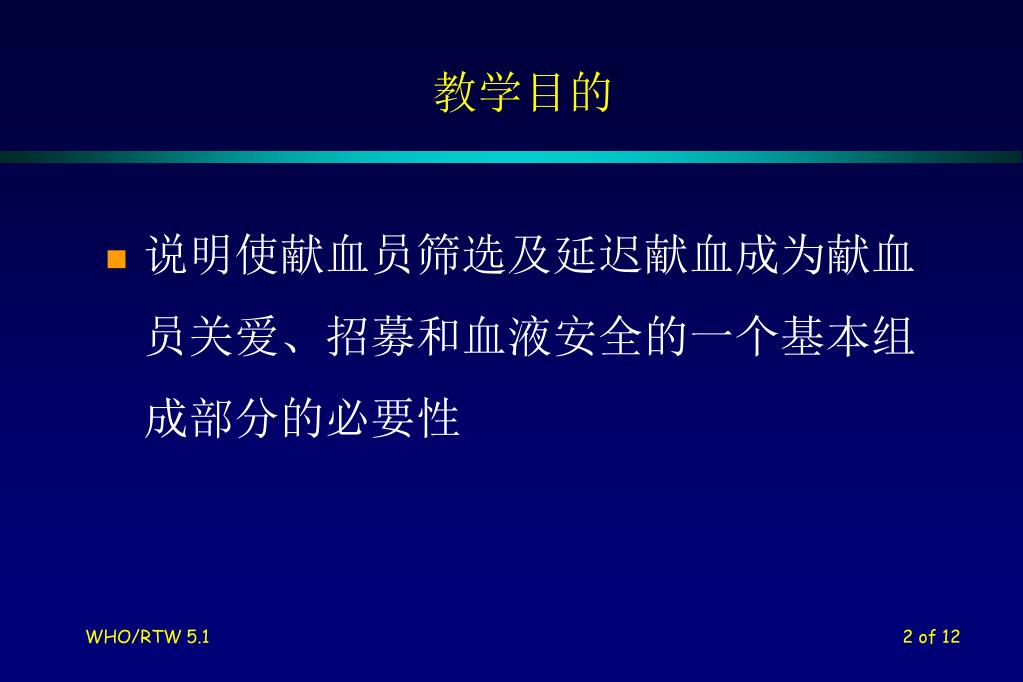 教学目的

说明使献血员筛选及延迟献血成为献血员关爱、招募和血液安全的一个基本组成部分的必要性

WHO/RTW 5.1

2 of 12